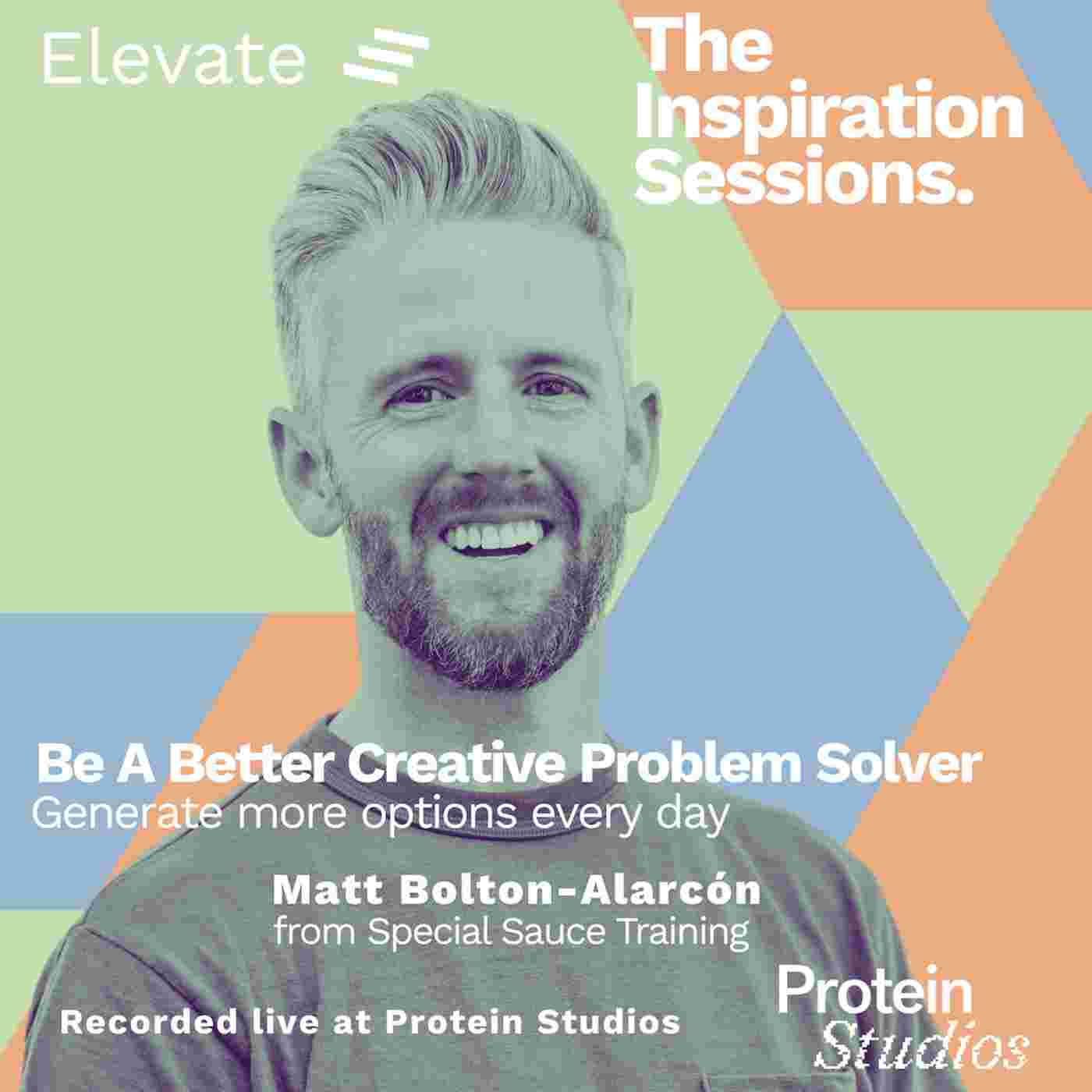 Elevate

The Inspiration Sessions.

Be A Better Creative Problem Solver
Generate more options every day

Matt Bolton-Alarcón
from Special Sauce Training

Recorded live at Protein Studios

Protein
Studios